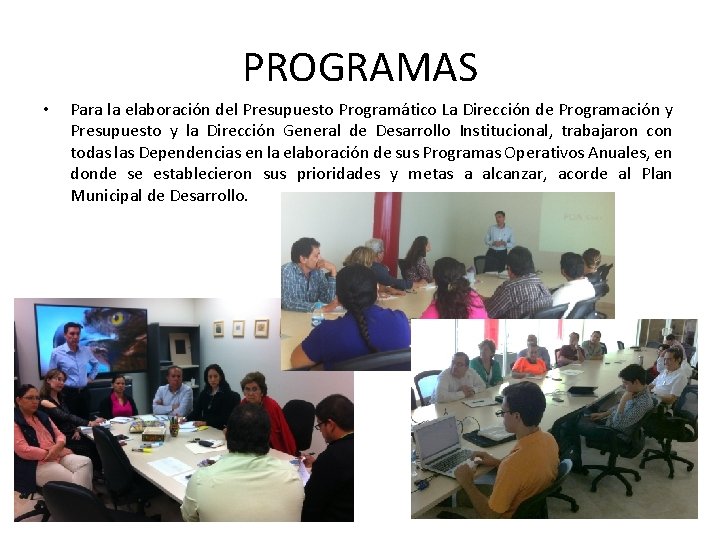 PROGRAMAS

• Para la elaboración del Presupuesto Programático La Dirección de Programación y Presupuesto y la Dirección General de Desarrollo Institucional, trabajaron con todas las Dependencias en la elaboración de sus Programas Operativos Anuales, en donde se establecieron sus prioridades y metas a alcanzar, acorde al Plan Municipal de Desarrollo.